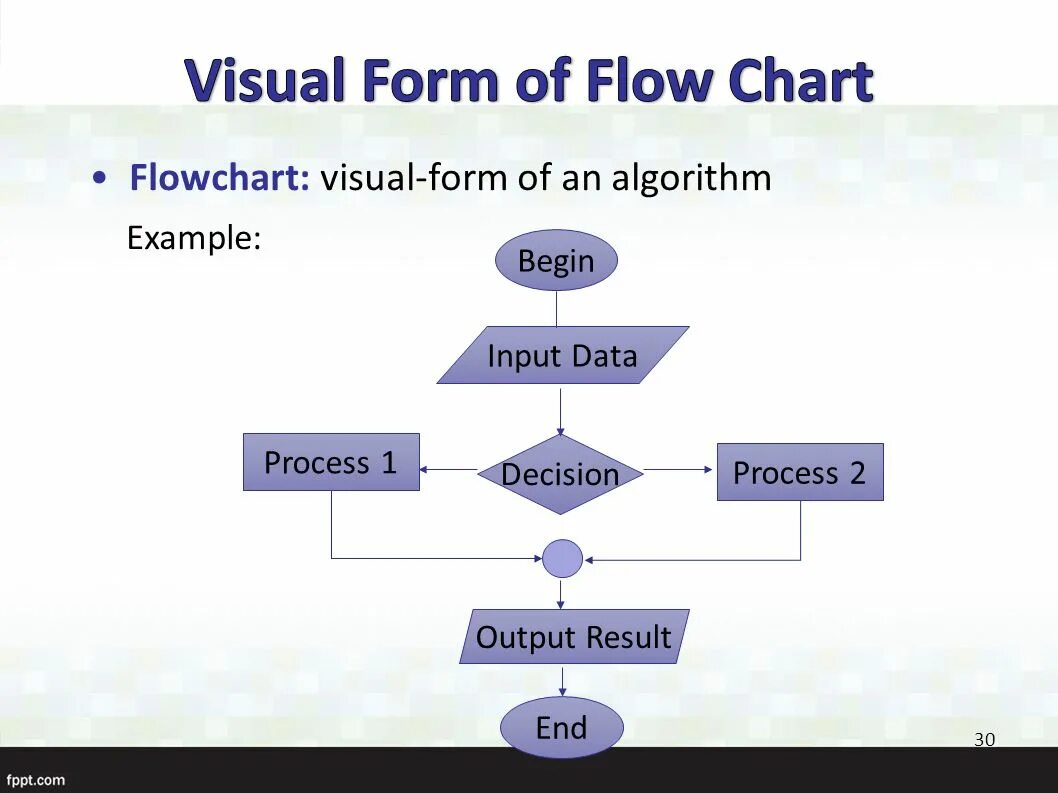 Visual Form of Flow Chart

• Flowchart: visual-form of an algorithm

Example:

Begin

Input Data

Process 1

Decision

Process 2

Output Result

End

30

fppt.com